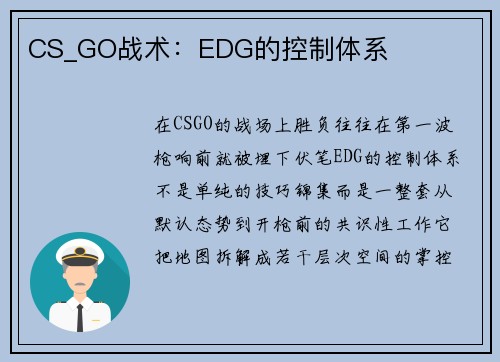 CS_GO战术：EDG的控制体系

在CSGO的战场上胜负往往在第一波枪响前就被埋下伏笔EDG的控制体系不是单纯的技巧锦集而是一整套从默认态势到开枪前的共识性工作它把地图拆解成若干层次空间的掌控